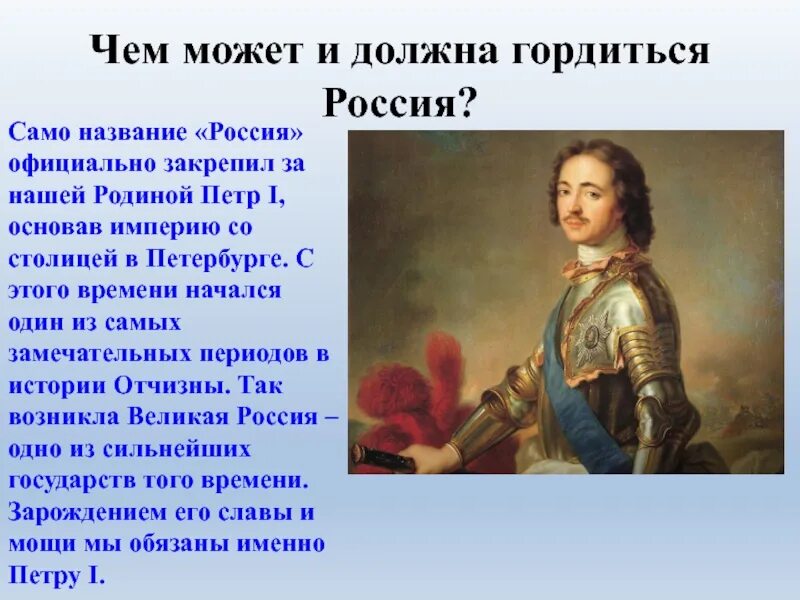 Чем может и должна гордиться Россия?

Само название «Россия» официально закрепил за нашей Родиной Петр I, основав империю со столицей в Петербурге. С этого времени начался один из самых замечательных периодов в истории Отчизны. Так возникла Великая Россия – одно из сильнейших государств того времени. Зарождением его славы и мощи мы обязаны именно Петру I.